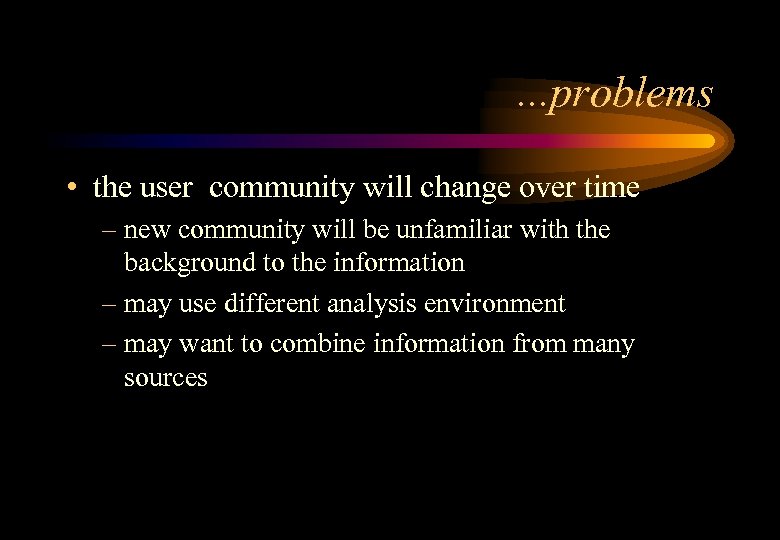 ...problems

• the user community will change over time
– new community will be unfamiliar with the background to the information
– may use different analysis environment
– may want to combine information from many sources